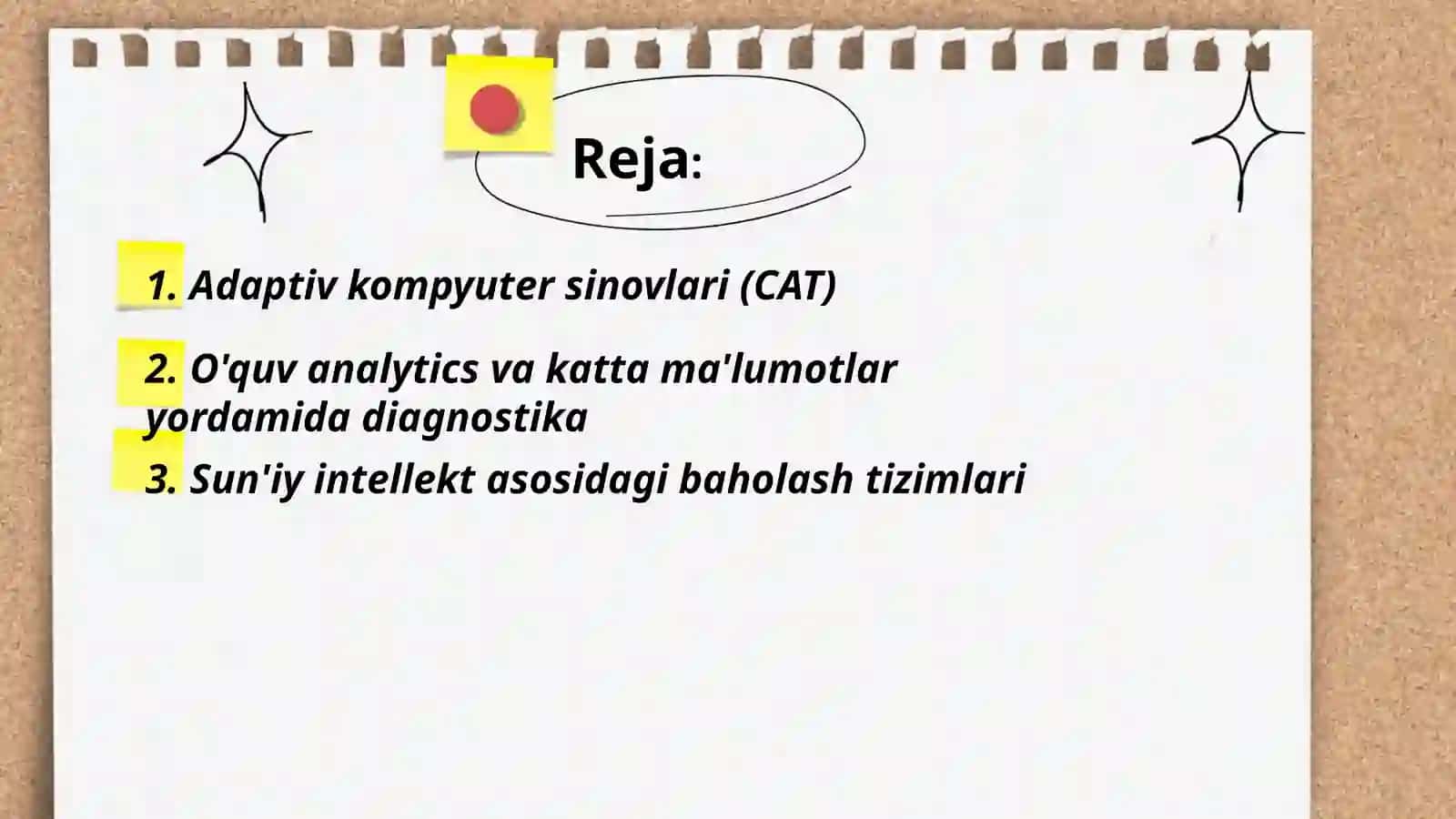 Reja:

1. Adaptiv kompyuter sinovlari (CAT)

2. O'quv analytics va katta ma'lumotlar yordamida diagnostika

3. Sun'iy intellekt asosidagi baholash tizimlari